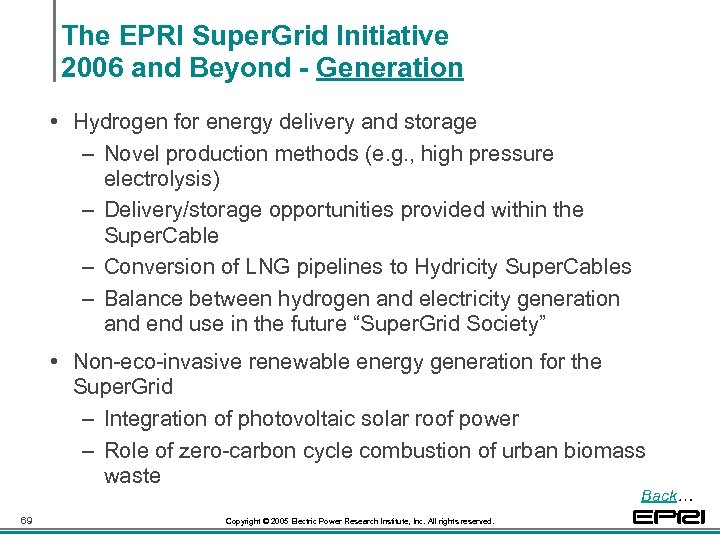 The EPRI SuperGrid Initiative
2006 and Beyond - Generation

• Hydrogen for energy delivery and storage
– Novel production methods (e.g., high pressure electrolysis)
– Delivery/storage opportunities provided within the SuperCable
– Conversion of LNG pipelines to Hydricity SuperCables
– Balance between hydrogen and electricity generation and end use in the future “SuperGrid Society”

• Non-eco-invasive renewable energy generation for the SuperGrid
– Integration of photovoltaic solar roof power
– Role of zero-carbon cycle combustion of urban biomass waste

Back…

69

Copyright © 2005 Electric Power Research Institute, Inc. All rights reserved.

EPRI